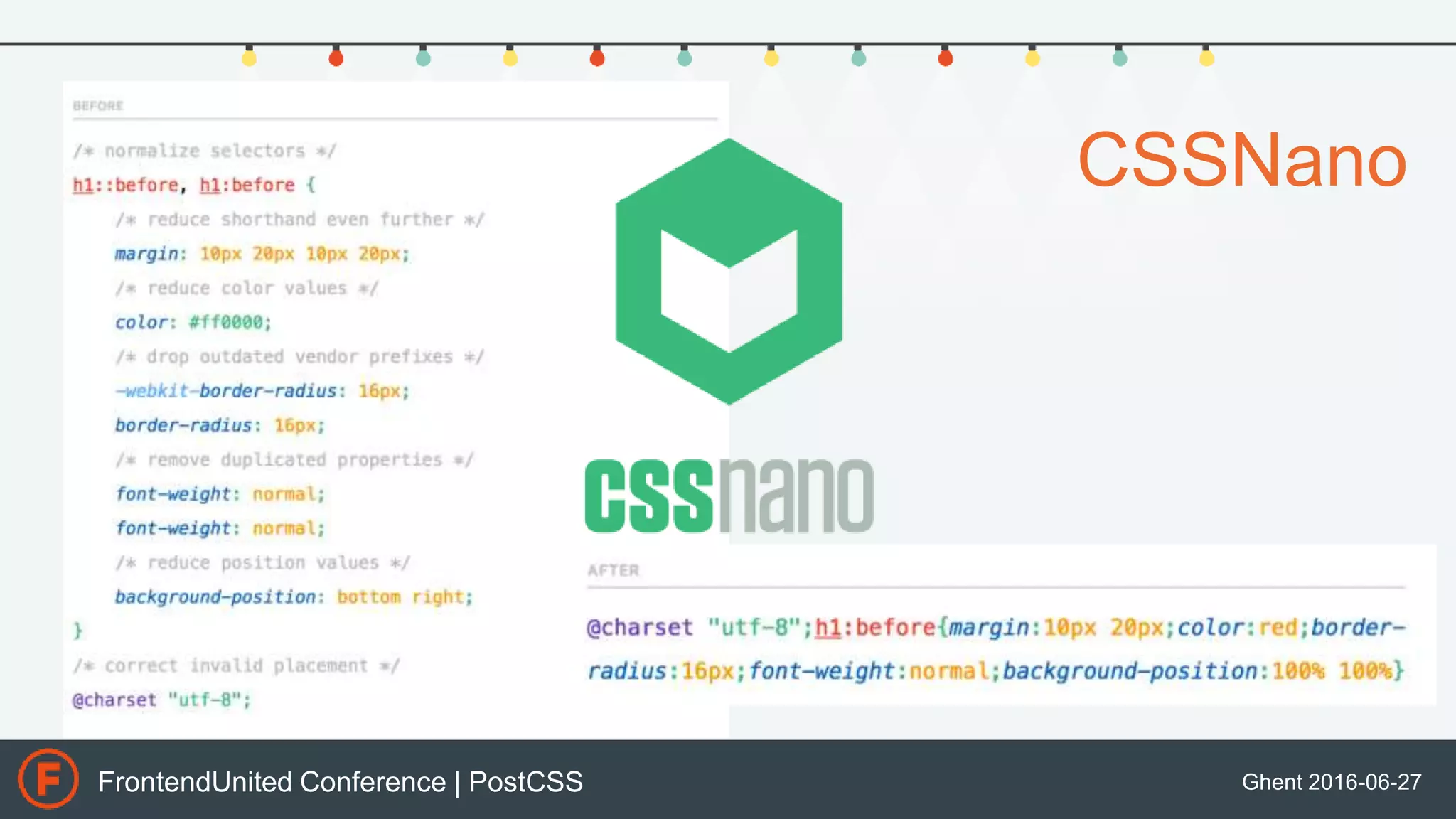 CSSNano

BEFORE

/* normalize selectors */
h1::before, h1:before {
/* reduce shorthand even further */
margin: 10px 20px 10px 20px;
/* reduce color values */
color: #ff0000;
/* drop outdated vendor prefixes */
-webkit-border-radius: 16px;
border-radius: 16px;
/* remove duplicated properties */
font-weight: normal;
font-weight: normal;
/* reduce position values */
background-position: bottom right;
}
/* correct invalid placement */
@charset "utf-8";

cssnano

AFTER

@charset "utf-8";h1:before{margin:10px 20px;color:red;border-radius:16px;font-weight:normal;background-position:100% 100%}

F

FrontendUnited Conference | PostCSS

Ghent 2016-06-27